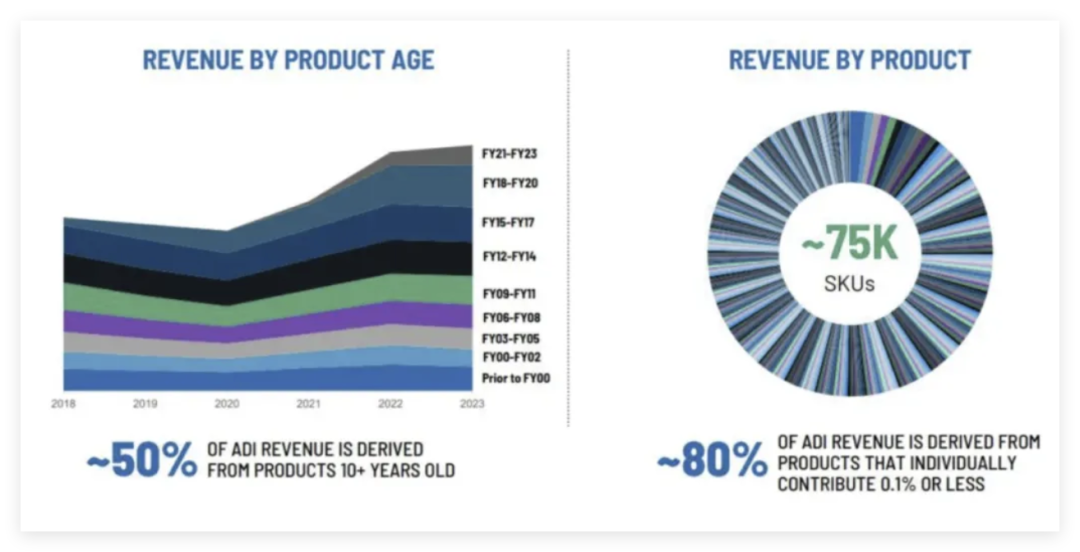 REVENUE BY PRODUCT AGE

FY21-FY23
FY18-FY20
FY15-FY17
FY12-FY14
FY09-FY11
FY06-FY08
FY03-FY05
FY00-FY02
Prior to FY00

2018 2019 2020 2021 2022 2023

~50% OF ADI REVENUE IS DERIVED FROM PRODUCTS 10+ YEARS OLD

REVENUE BY PRODUCT

~75K
SKUs

~80% OF ADI REVENUE IS DERIVED FROM PRODUCTS THAT INDIVIDUALLY CONTRIBUTE 0.1% OR LESS